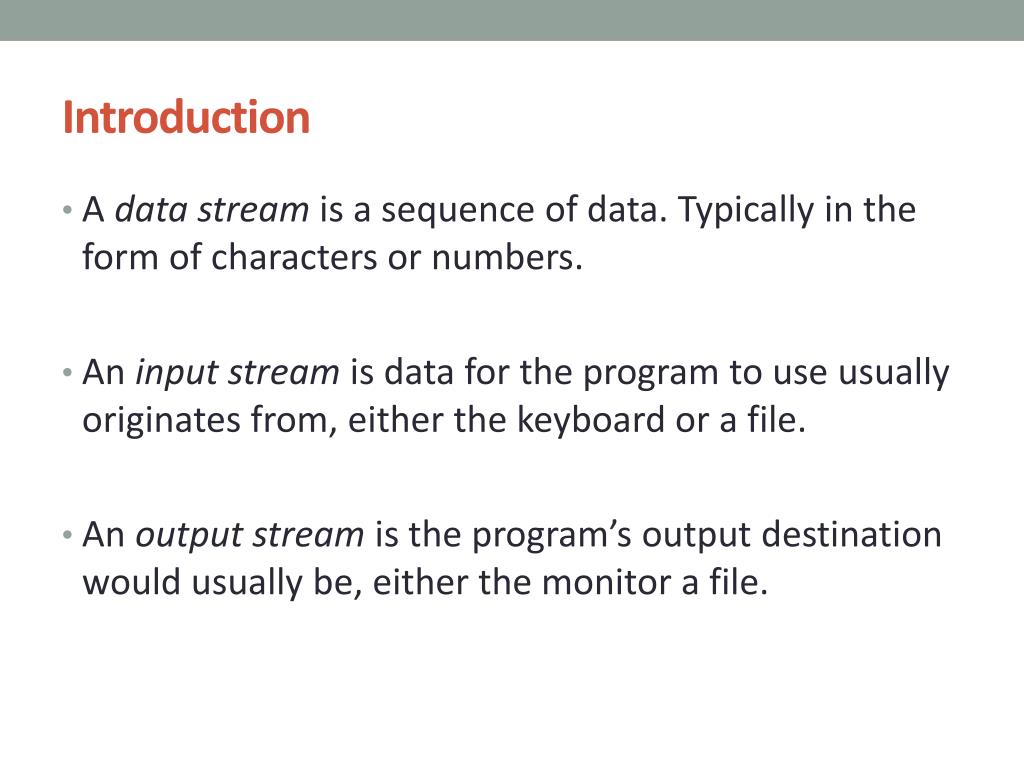 Introduction

• A data stream is a sequence of data. Typically in the form of characters or numbers.

• An input stream is data for the program to use usually originates from, either the keyboard or a file.

• An output stream is the program’s output destination would usually be, either the monitor a file.